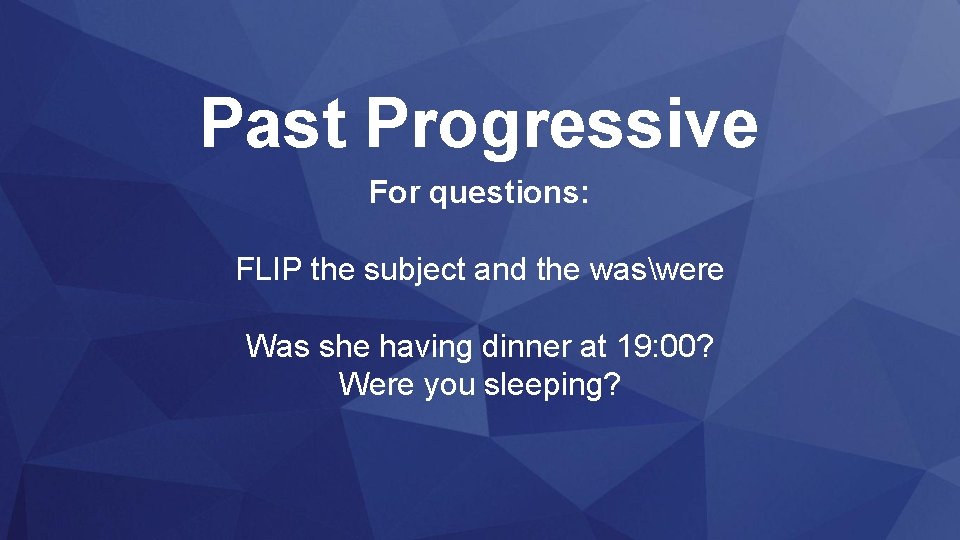 Past Progressive

For questions:

FLIP the subject and the was\were

Was she having dinner at 19:00?
Were you sleeping?